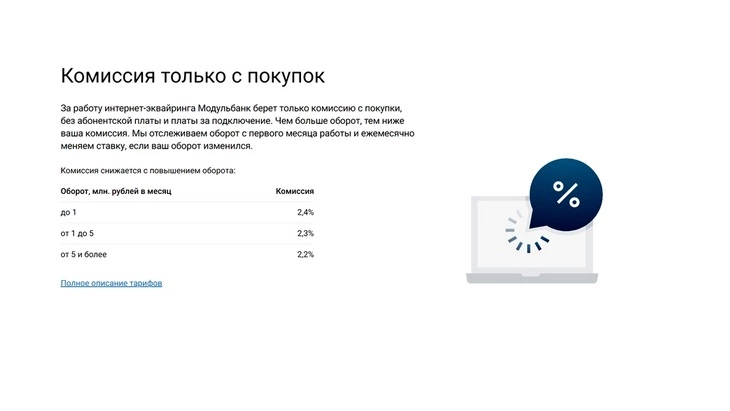 Комиссия только с покупок

За работу интернет-эквайринга Модульбанк берет только комиссию с покупки, без абонентской платы и платы за подключение. Чем больше оборот, тем ниже ваша комиссия. Мы отслеживаем оборот с первого месяца работы и ежемесячно меняем ставку, если ваш оборот изменился.

Комиссия снижается с повышением оборота:

| Оборот, млн. рублей в месяц | Комиссия |
|---|---|
| до 1 | 2,4% |
| от 1 до 5 | 2,3% |
| от 5 и более | 2,2% |

Полное описание тарифов

%